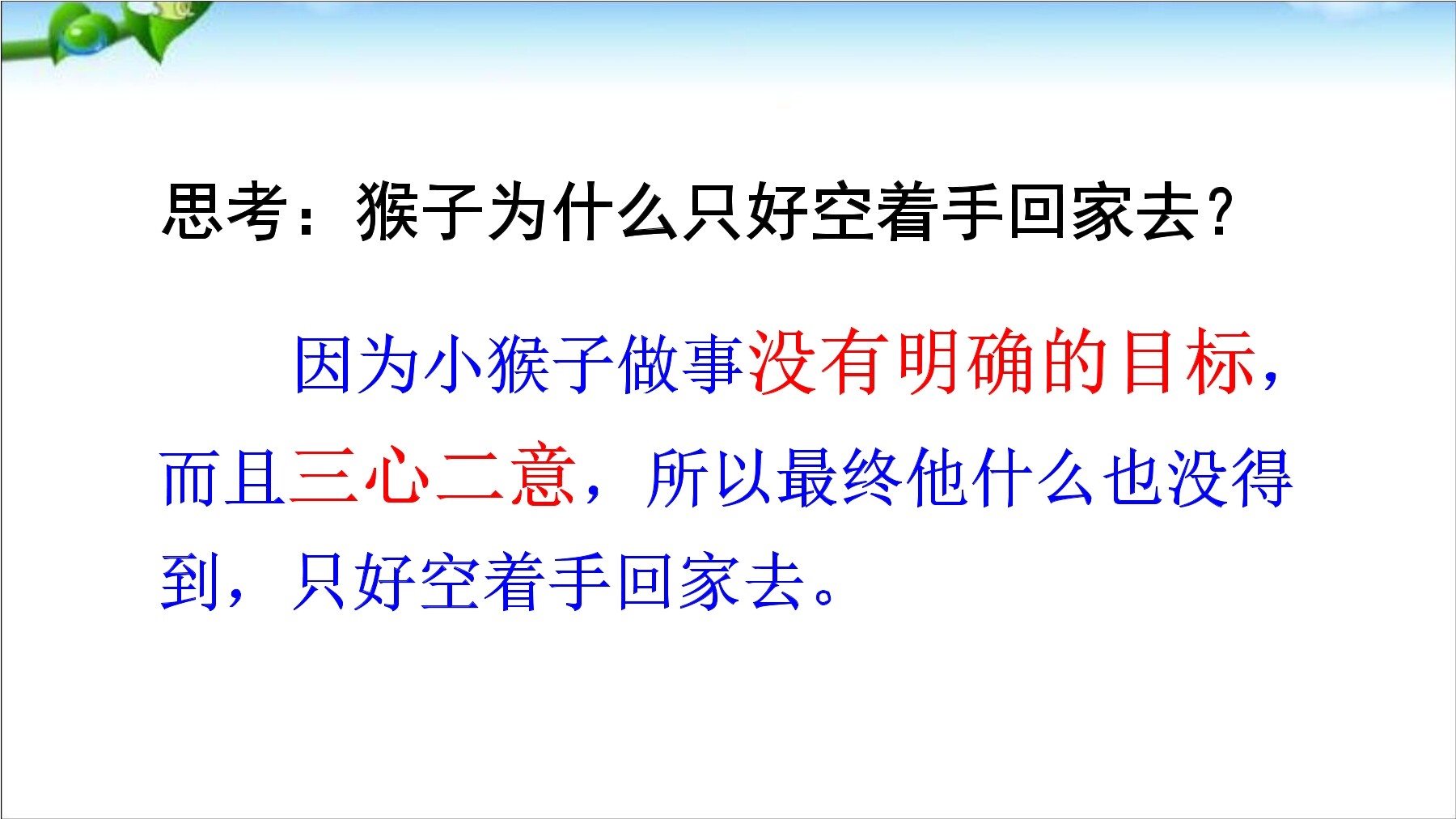 思考：猴子为什么只好空着手回家去？

因为小猴子做事没有明确的目标，而且三心二意，所以最终他什么也没得到，只好空着手回家去。